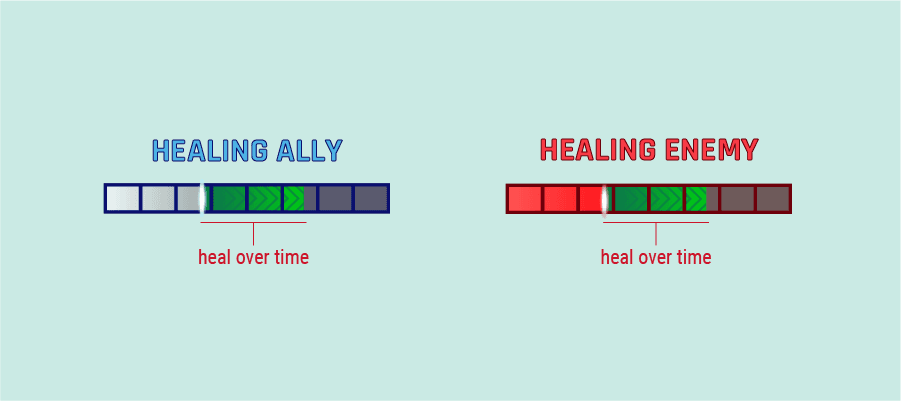 HEALING ALLY

heal over time

HEALING ENEMY

heal over time